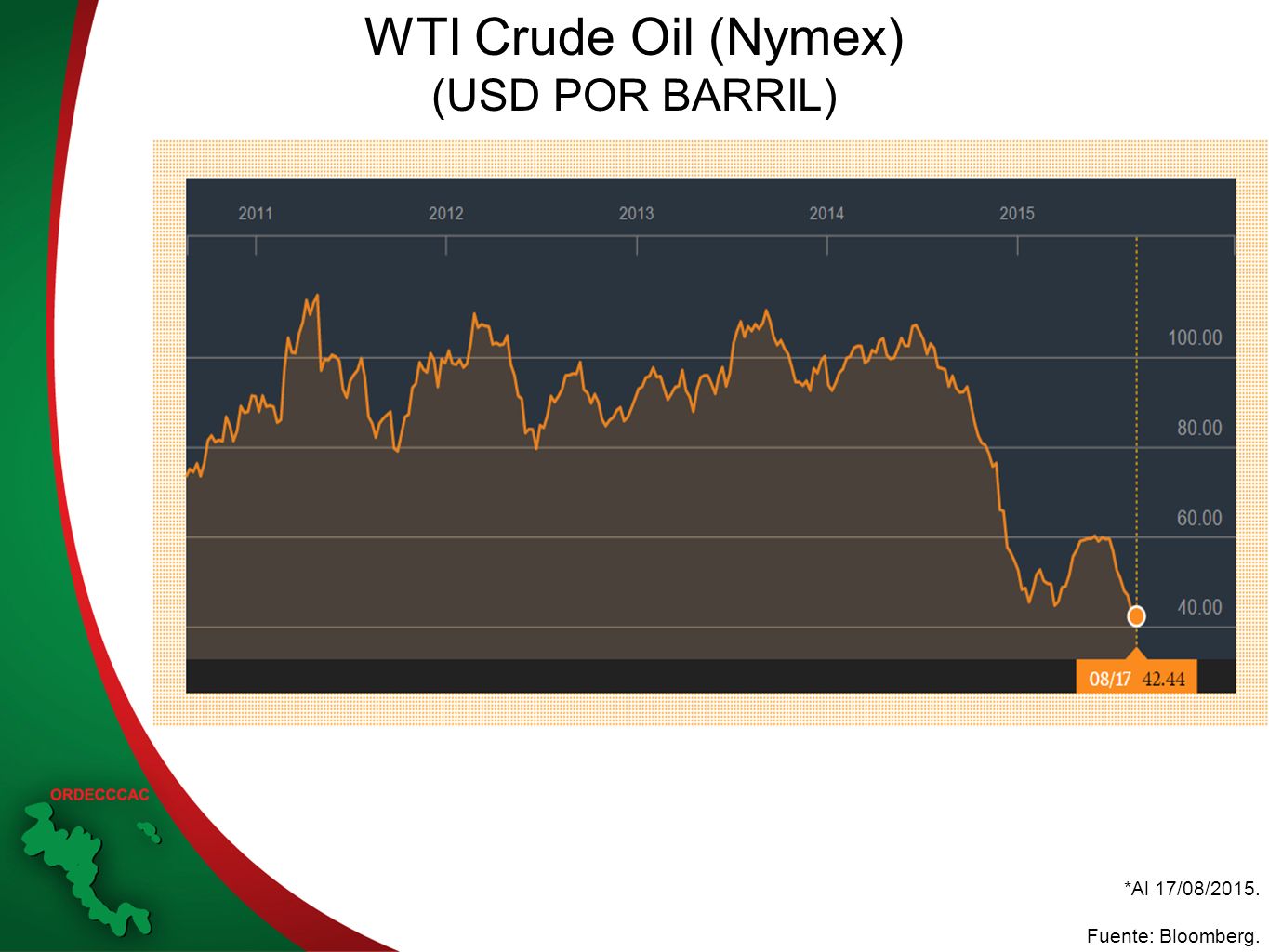 WTI Crude Oil (Nymex)
(USD POR BARRIL)

2011
2012
2013
2014
2015

100.00
80.00
60.00
40.00

08/17 42.44

ORDECCCAC

*Al 17/08/2015.

Fuente: Bloomberg.